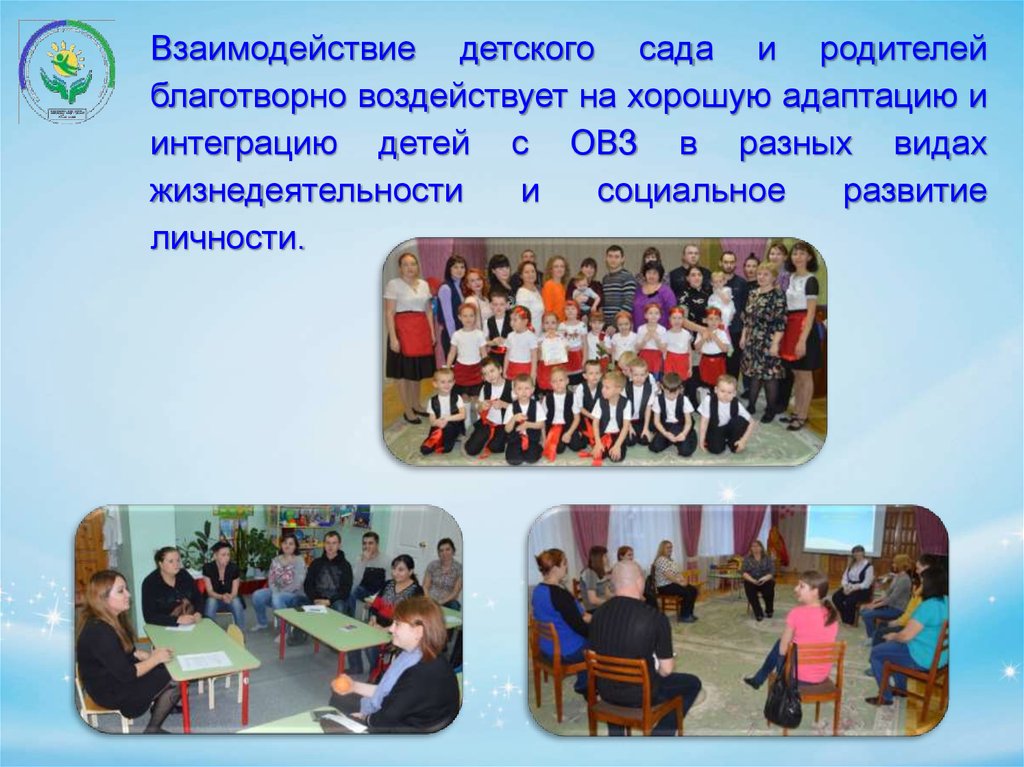 Взаимодействие детского сада и родителей благотворно воздействует на хорошую адаптацию и интеграцию детей с ОВЗ в разных видах жизнедеятельности и социальное развитие личности.